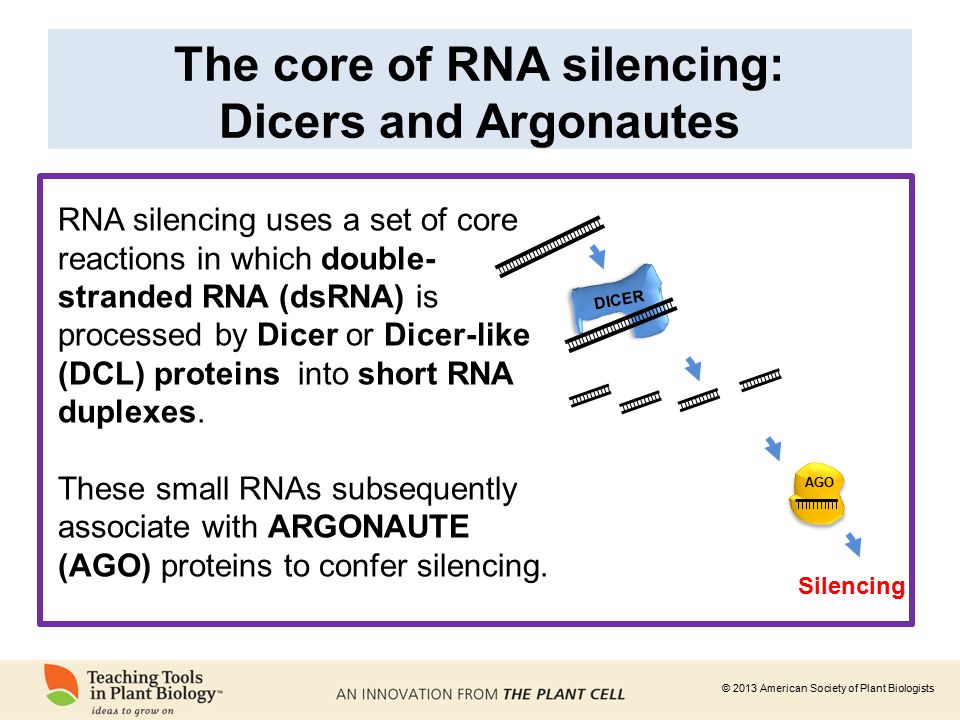 The core of RNA silencing: Dicers and Argonautes

RNA silencing uses a set of core reactions in which double-stranded RNA (dsRNA) is processed by Dicer or Dicer-like (DCL) proteins into short RNA duplexes.

These small RNAs subsequently associate with ARGONAUTE (AGO) proteins to confer silencing.

DICER

AGO

Silencing

Teaching Tools in Plant Biology™
ideas to grow on

AN INNOVATION FROM THE PLANT CELL

© 2013 American Society of Plant Biologists